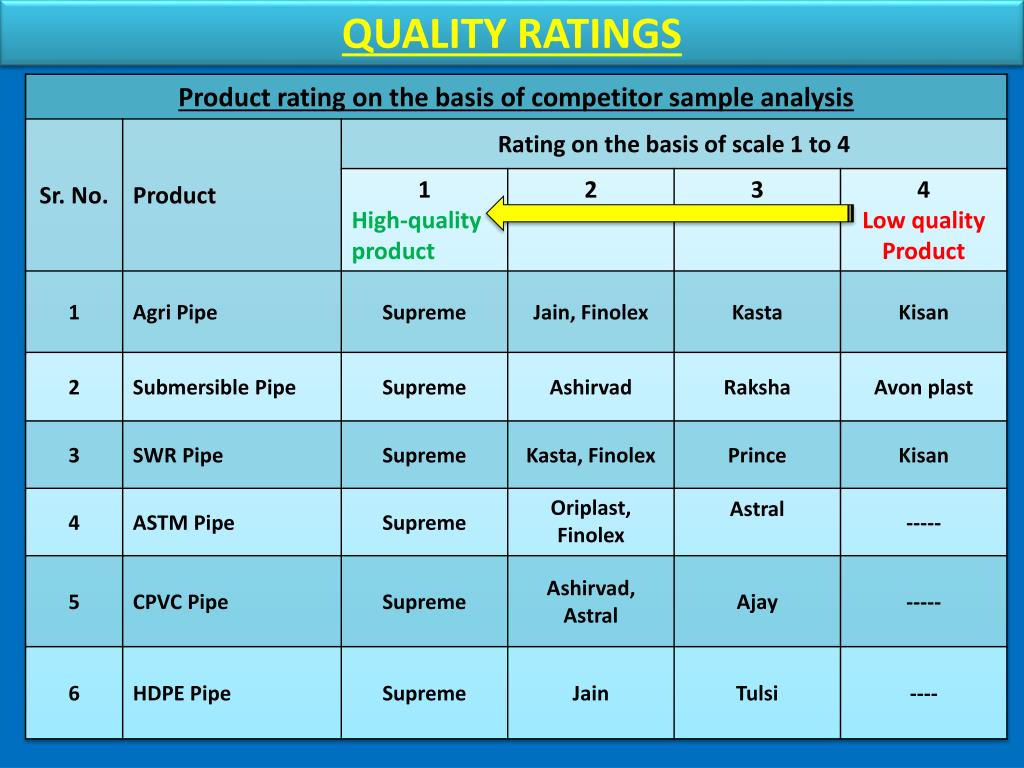 QUALITY RATINGS

Product rating on the basis of competitor sample analysis

| Sr. No. | Product | Rating on the basis of scale 1 to 4 | | | |
|---|---|---|---|---|---|
| | | 1 High-quality product | 2 | 3 | 4 Low quality Product |
| 1 | Agri Pipe | Supreme | Jain, Finolex | Kasta | Kisan |
| 2 | Submersible Pipe | Supreme | Ashirvad | Raksha | Avon plast |
| 3 | SWR Pipe | Supreme | Kasta, Finolex | Prince | Kisan |
| 4 | ASTM Pipe | Supreme | Oriplast, Finolex | Astral | ----- |
| 5 | CPVC Pipe | Supreme | Ashirvad, Astral | Ajay | ----- |
| 6 | HDPE Pipe | Supreme | Jain | Tulsi | ---- |